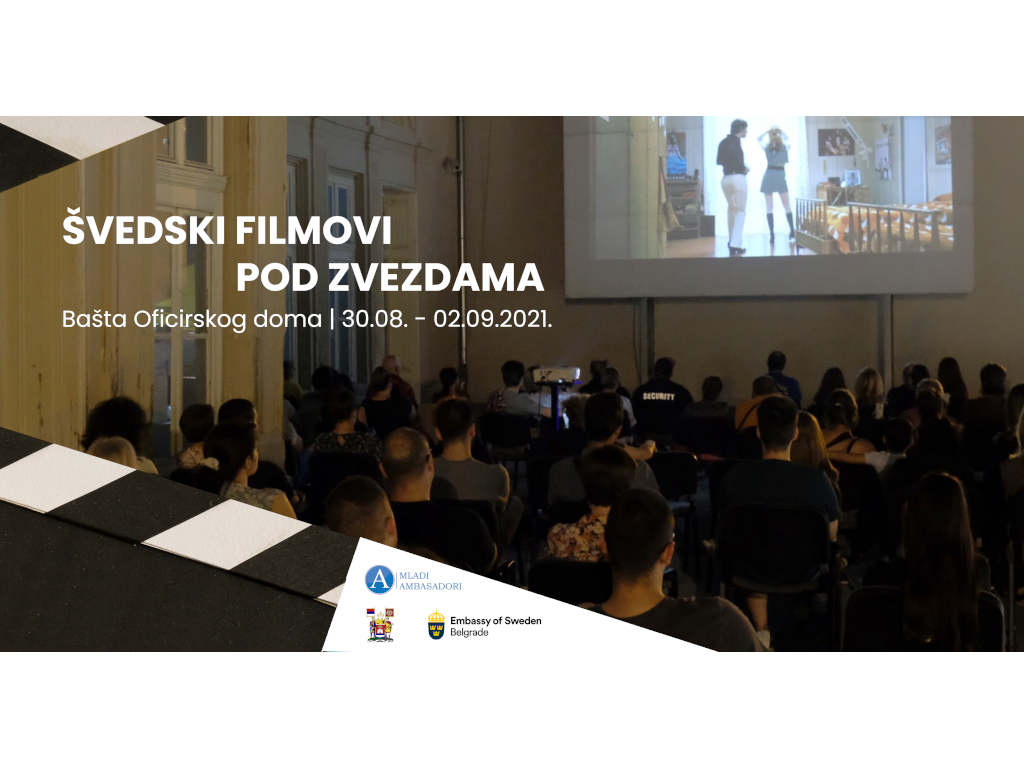 ŠVEDSKI FILMOVI
POD ZVEZDAMA
Bašta Oficirskog doma | 30.08. - 02.09.2021.

SECURITY

A MLADI AMBASADORI

Embassy of Sweden
Belgrade